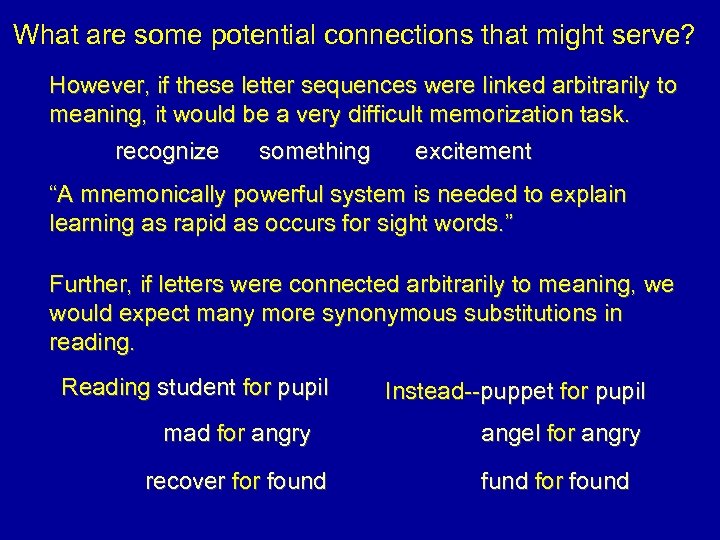 What are some potential connections that might serve?

However, if these letter sequences were linked arbitrarily to meaning, it would be a very difficult memorization task.

recognize something excitement

“A mnemonically powerful system is needed to explain learning as rapid as occurs for sight words.”

Further, if letters were connected arbitrarily to meaning, we would expect many more synonymous substitutions in reading.

Reading student for pupil

mad for angry

recover for found

Instead--puppet for pupil

angel for angry

fund for found